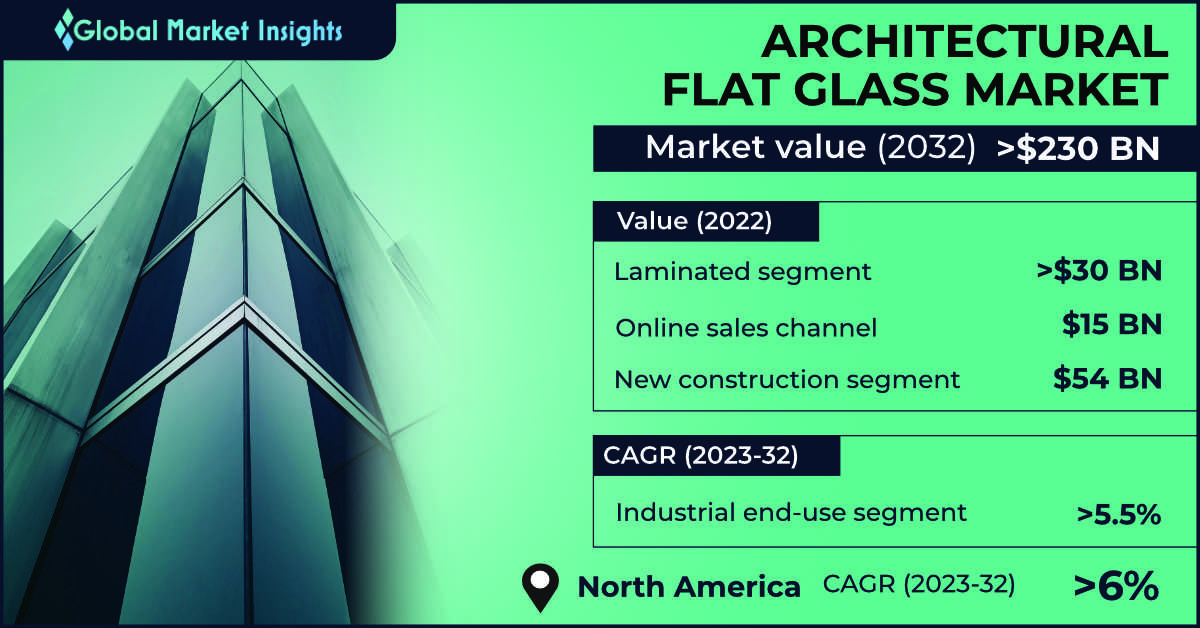 Global Market Insights

ARCHITECTURAL FLAT GLASS MARKET

Market value (2032) >$230 BN

Value (2022)

Laminated segment >$30 BN

Online sales channel $15 BN

New construction segment $54 BN

CAGR (2023-32)

Industrial end-use segment >5.5%

North America CAGR (2023-32) >6%